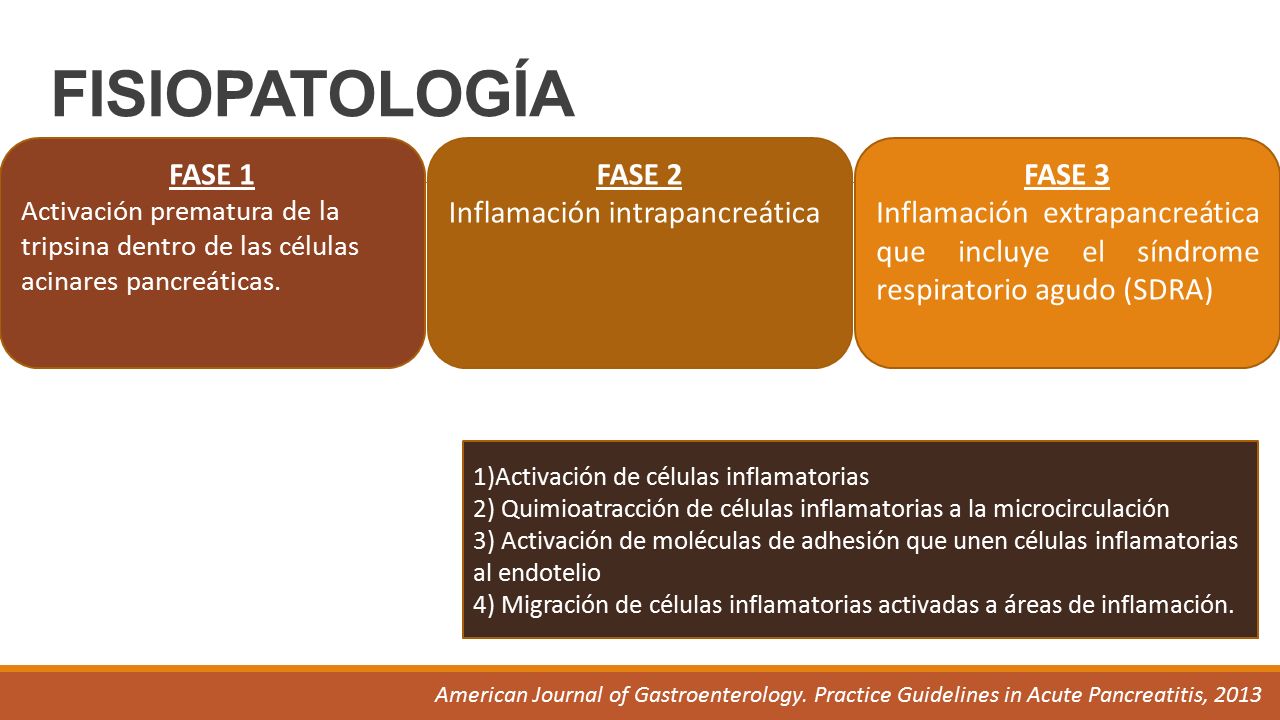 FISIOPATOLOGÍA

FASE 1
Activación prematura de la tripsina dentro de las células acinares pancreáticas.

FASE 2
Inflamación intrapancreática

FASE 3
Inflamación extrapancreática que incluye el síndrome respiratorio agudo (SDRA)

1)Activación de células inflamatorias
2) Quimioatracción de células inflamatorias a la microcirculación
3) Activación de moléculas de adhesión que unen células inflamatorias al endotelio
4) Migración de células inflamatorias activadas a áreas de inflamación.

American Journal of Gastroenterology. Practice Guidelines in Acute Pancreatitis, 2013